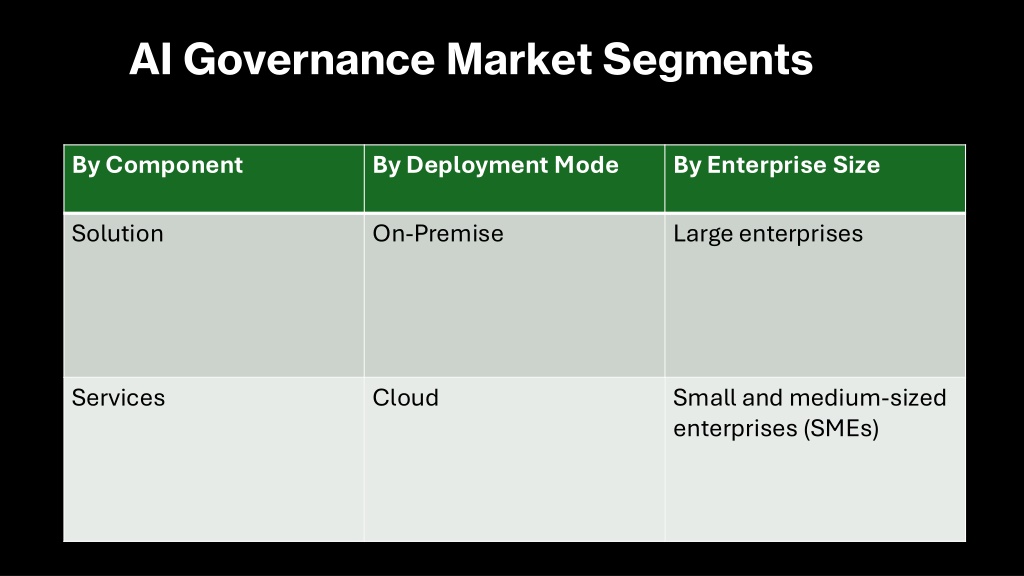 AI Governance Market Segments

| By Component | By Deployment Mode | By Enterprise Size |
|---|---|---|
| Solution | On-Premise | Large enterprises |
| Services | Cloud | Small and medium-sized enterprises (SMEs) |